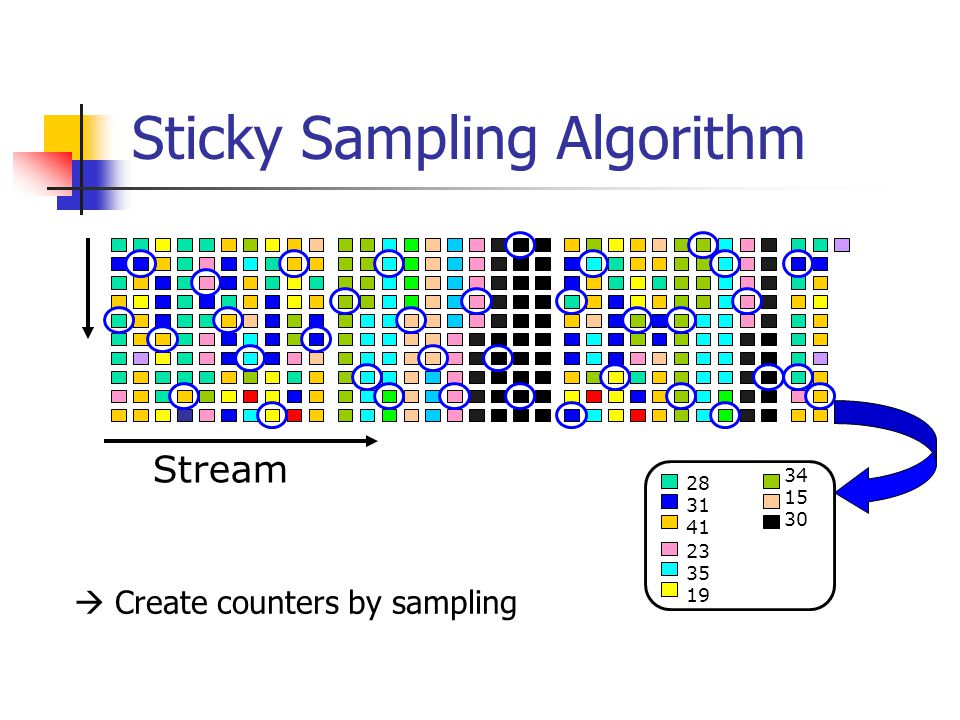 Sticky Sampling Algorithm

Stream

28
31
41
23
35
19

34
15
30

→ Create counters by sampling